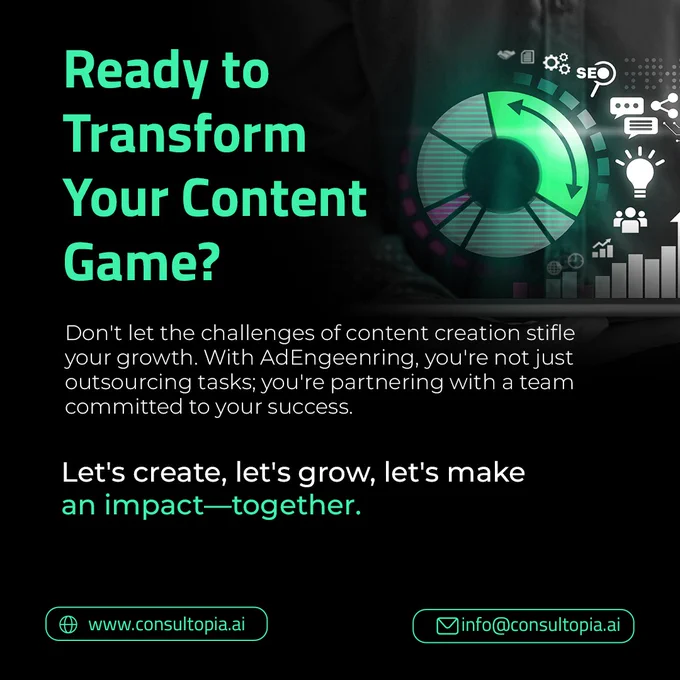 Ready to Transform Your Content Game?

SEO

Don't let the challenges of content creation stifle your growth. With AdEngeenring, you're not just outsourcing tasks; you're partnering with a team committed to your success.

Let's create, let's grow, let's make an impact—together.

www.consultopia.ai

info@consultopia.ai